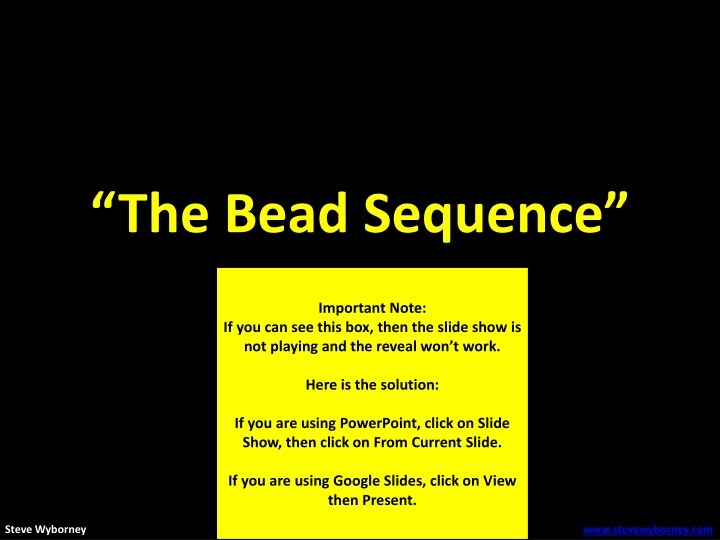 “The Bead Sequence”

Important Note:
If you can see this box, then the slide show is not playing and the reveal won’t work.

Here is the solution:

If you are using PowerPoint, click on Slide Show, then click on From Current Slide.

If you are using Google Slides, click on View then Present.

Steve Wyborney

www.stevewyborney.com